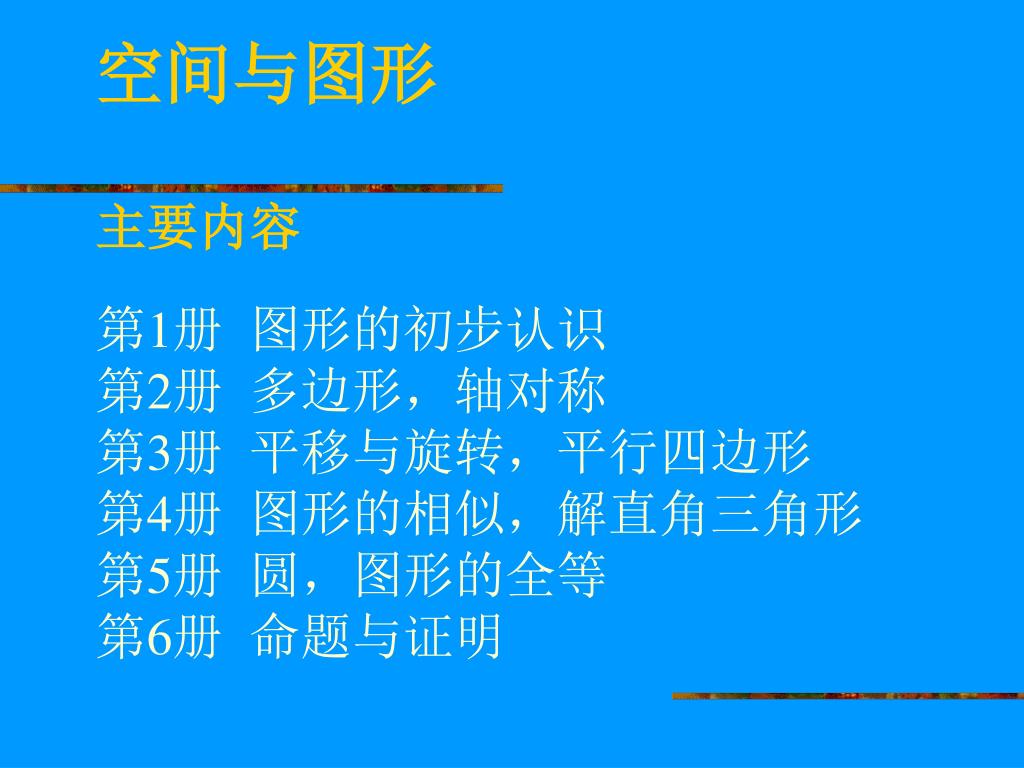 空间与图形

主要内容

第1册 图形的初步认识
第2册 多边形，轴对称
第3册 平移与旋转，平行四边形
第4册 图形的相似，解直角三角形
第5册 圆，图形的全等
第6册 命题与证明